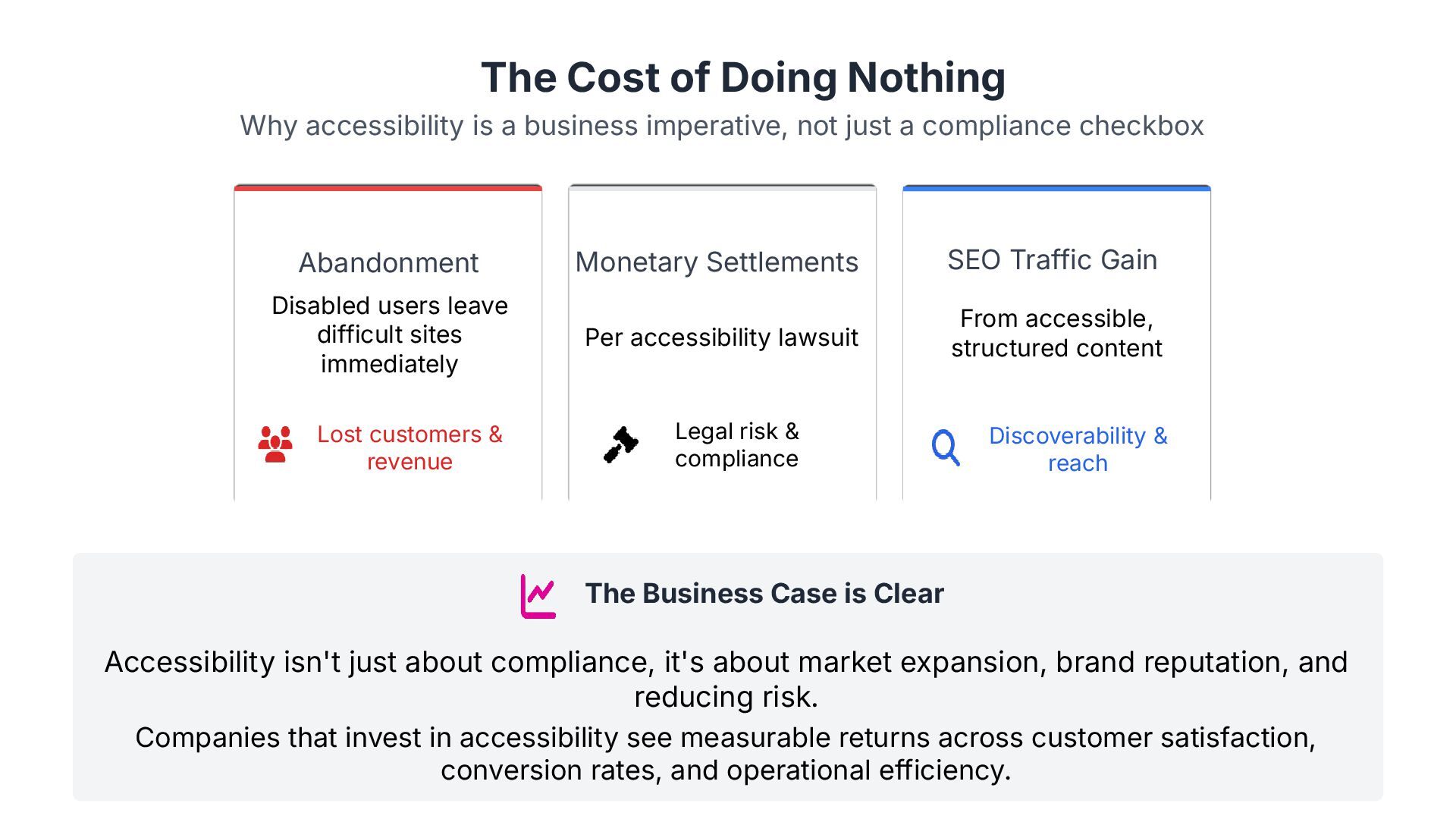 The Cost of Doing Nothing

Why accessibility is a business imperative, not just a compliance checkbox

Abandonment

Disabled users leave difficult sites immediately

Lost customers & revenue

Monetary Settlements

Per accessibility lawsuit

Legal risk & compliance

SEO Traffic Gain

From accessible, structured content

Discoverability & reach

The Business Case is Clear

Accessibility isn't just about compliance, it's about market expansion, brand reputation, and reducing risk.

Companies that invest in accessibility see measurable returns across customer satisfaction, conversion rates, and operational efficiency.